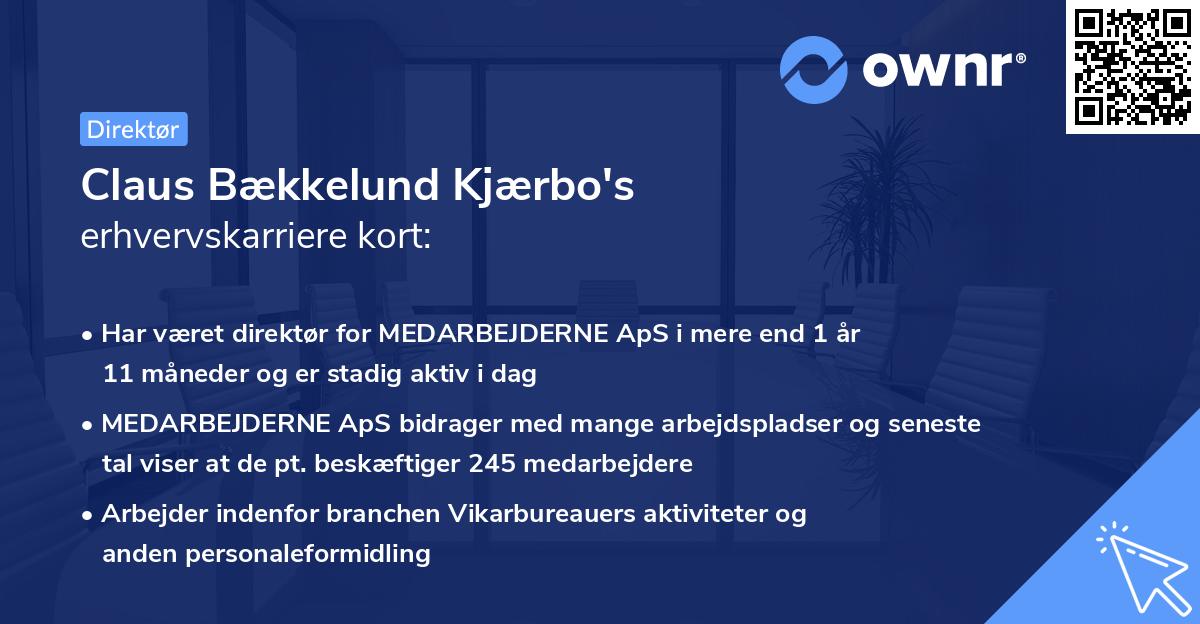 ownr®

Direktør

Claus Bækkelund Kjærbo's
erhvervskarriere kort:

• Har været direktør for MEDARBEJDERNE ApS i mere end 1 år 11 måneder og er stadig aktiv i dag

• MEDARBEJDERNE ApS bidrager med mange arbejdspladser og seneste tal viser at de pt. beskæftiger 245 medarbejdere

• Arbejder indenfor branchen Vikarbureauers aktiviteter og anden personaleformidling